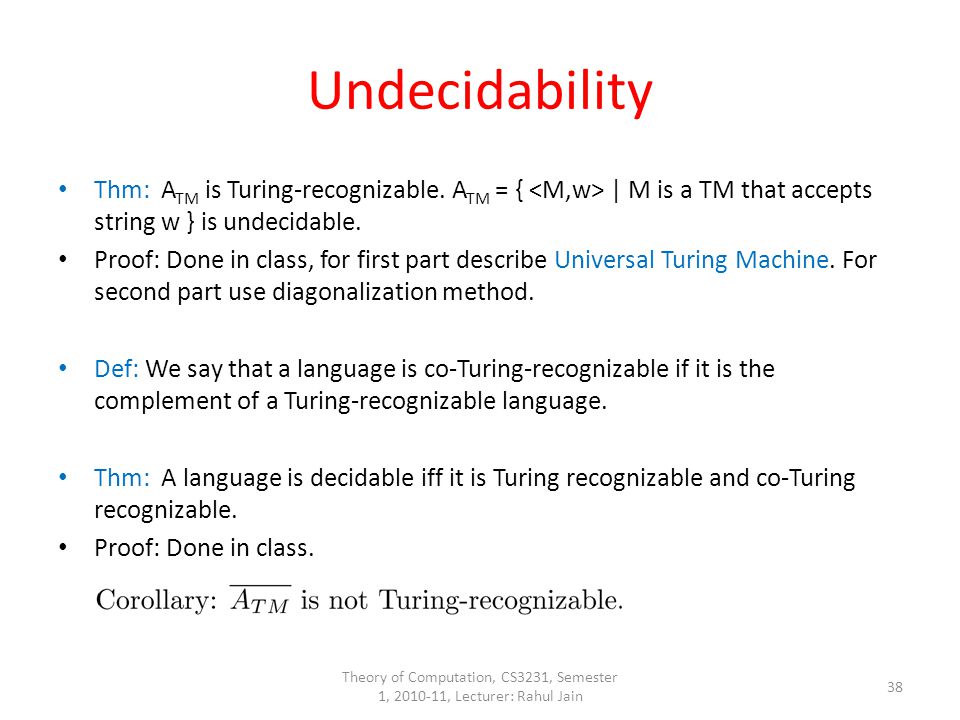 Undecidability

• Thm: $A_{TM}$ is Turing-recognizable. $A_{TM}$ = { <M,w> | M is a TM that accepts string w } is undecidable.
• Proof: Done in class, for first part describe Universal Turing Machine. For second part use diagonalization method.

• Def: We say that a language is co-Turing-recognizable if it is the complement of a Turing-recognizable language.

• Thm: A language is decidable iff it is Turing recognizable and co-Turing recognizable.
• Proof: Done in class.

Corollary: $\overline{A_{TM}}$ is not Turing-recognizable.

Theory of Computation, CS3231, Semester 1, 2010-11, Lecturer: Rahul Jain

38